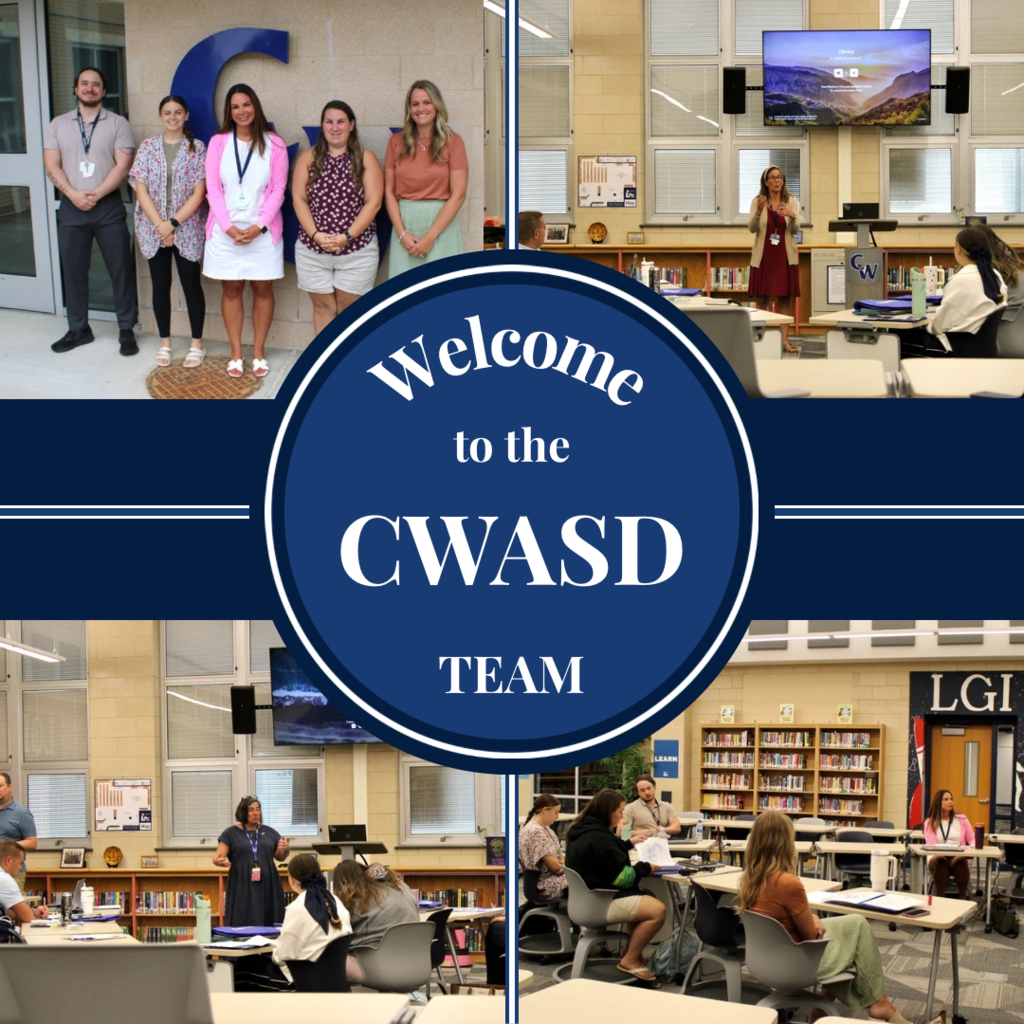 Welcome to the CWASD TEAM

CW

LGI

LEARN